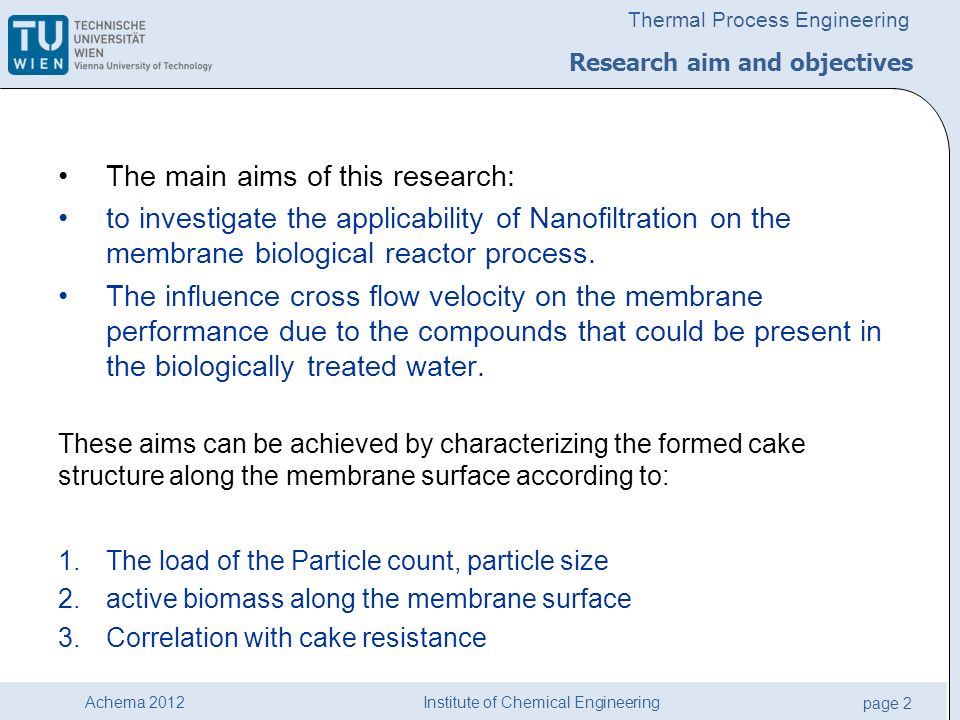 TU WIEN TECHNISCHE UNIVERSITÄT WIEN Vienna University of Technology

Thermal Process Engineering

Research aim and objectives

• The main aims of this research:

• to investigate the applicability of Nanofiltration on the membrane biological reactor process.

• The influence cross flow velocity on the membrane performance due to the compounds that could be present in the biologically treated water.

These aims can be achieved by characterizing the formed cake structure along the membrane surface according to:

1. The load of the Particle count, particle size
2. active biomass along the membrane surface
3. Correlation with cake resistance

Achema 2012

Institute of Chemical Engineering

page 2